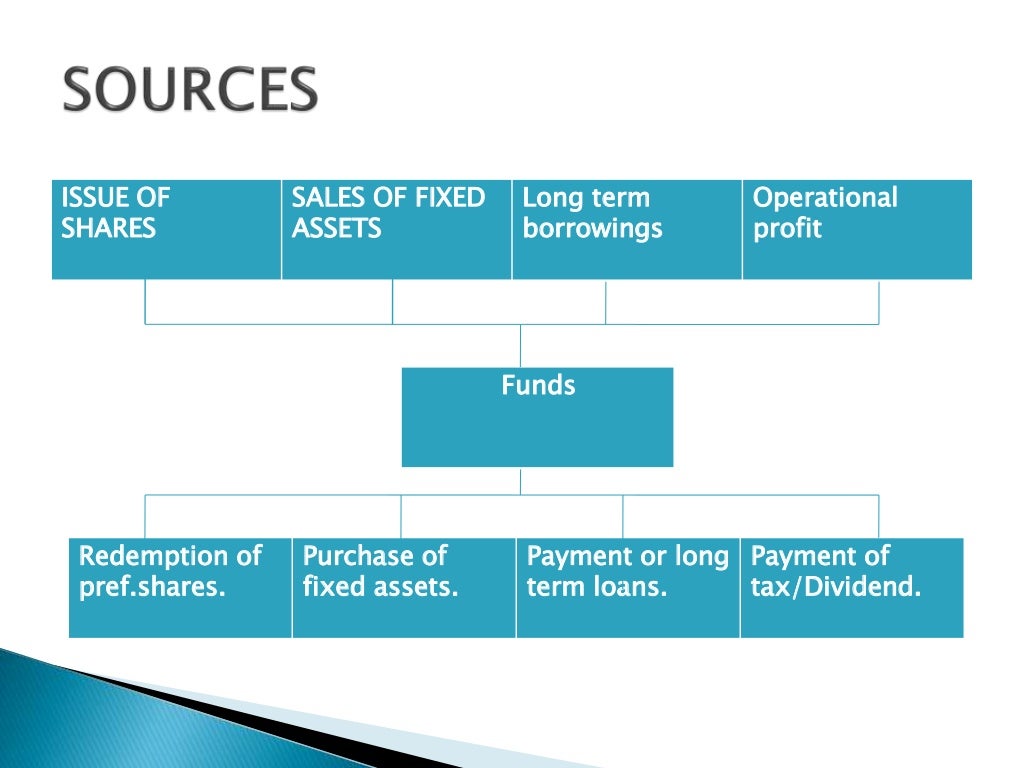 SOURCES

ISSUE OF SHARES

SALES OF FIXED ASSETS

Long term borrowings

Operational profit

Funds

Redemption of pref.shares.

Purchase of fixed assets.

Payment or long term loans.

Payment of tax/Dividend.